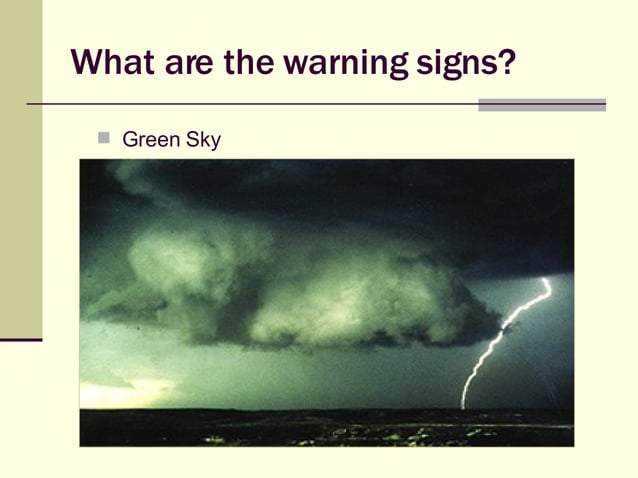 What are the warning signs?

Green Sky